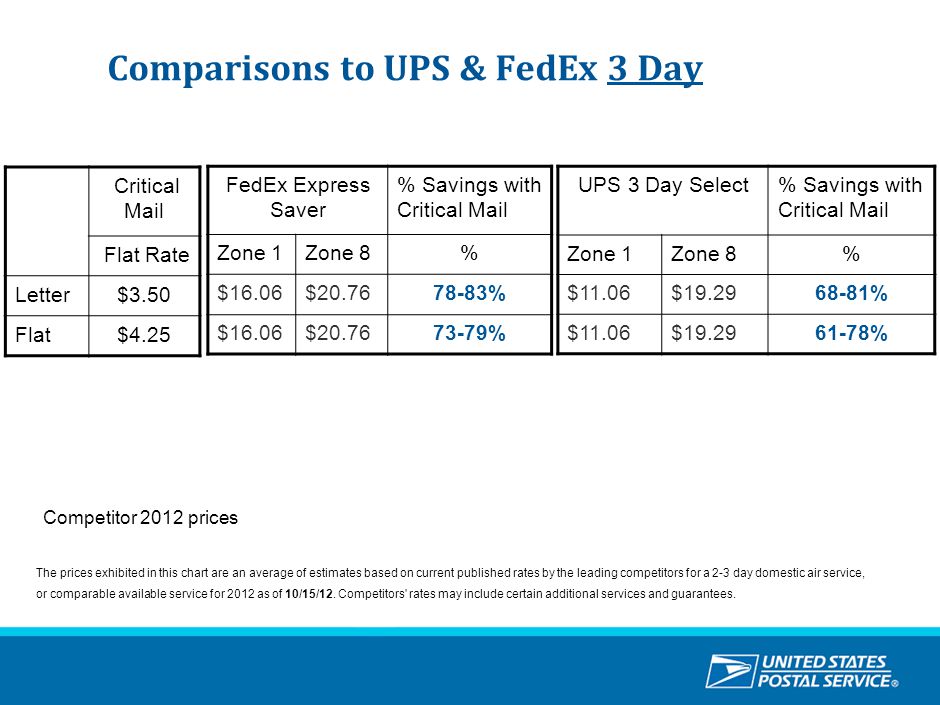 Comparisons to UPS & FedEx 3 Day

| | Critical Mail |
|---|---|
| | Flat Rate |
| Letter | \$3.50 |
| Flat | \$4.25 |

| FedEx Express Saver | | % Savings with Critical Mail |
|---|---|---|
| Zone 1 | Zone 8 | % |
| \$16.06 | \$20.76 | 78-83% |
| \$16.06 | \$20.76 | 73-79% |

| UPS 3 Day Select | | % Savings with Critical Mail |
|---|---|---|
| Zone 1 | Zone 8 | % |
| \$11.06 | \$19.29 | 68-81% |
| \$11.06 | \$19.29 | 61-78% |

Competitor 2012 prices

The prices exhibited in this chart are an average of estimates based on current published rates by the leading competitors for a 2-3 day domestic air service, or comparable available service for 2012 as of 10/15/12. Competitors' rates may include certain additional services and guarantees.

UNITED STATES POSTAL SERVICE®